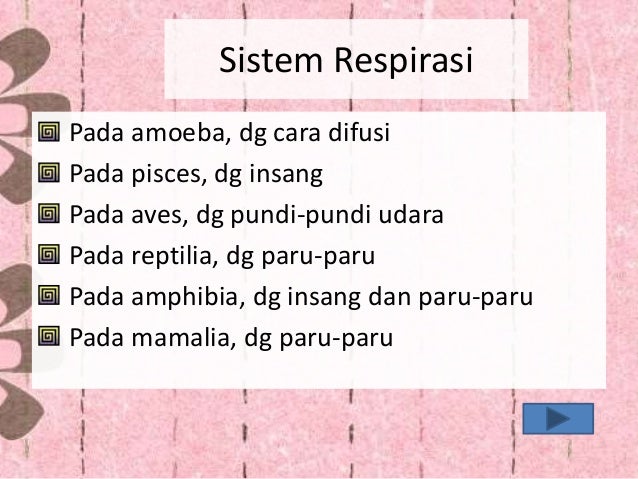 Sistem Respirasi

Pada amoeba, dg cara difusi
Pada pisces, dg insang
Pada aves, dg pundi-pundi udara
Pada reptilia, dg paru-paru
Pada amphibia, dg insang dan paru-paru
Pada mamalia, dg paru-paru